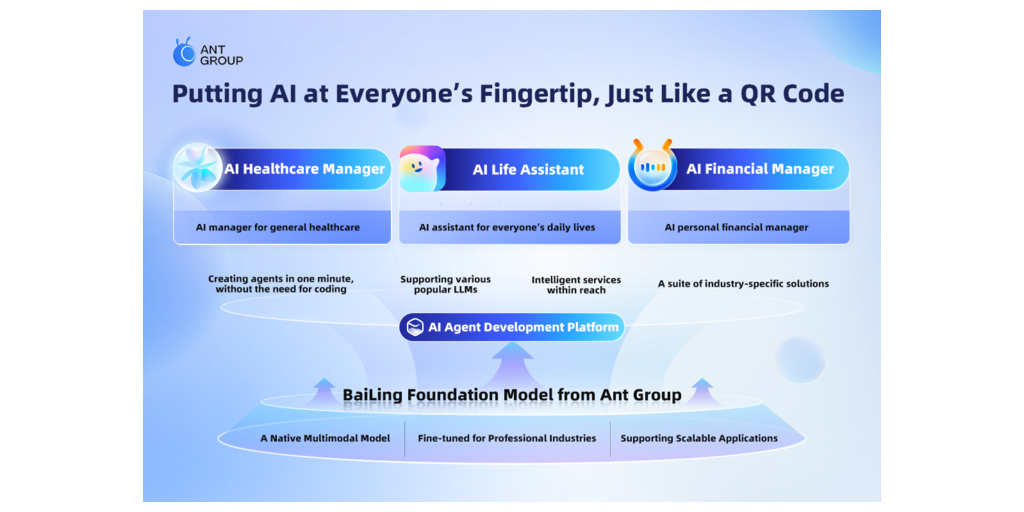 ANT GROUP

Putting AI at Everyone's Fingertip, Just Like a QR Code

AI Healthcare Manager

AI manager for general healthcare

AI Life Assistant

AI assistant for everyone's daily lives

AI Financial Manager

AI personal financial manager

Creating agents in one minute, without the need for coding

Supporting various popular LLMs

Intelligent services within reach

A suite of industry-specific solutions

AI Agent Development Platform

BaiLing Foundation Model from Ant Group

A Native Multimodal Model

Fine-tuned for Professional Industries

Supporting Scalable Applications